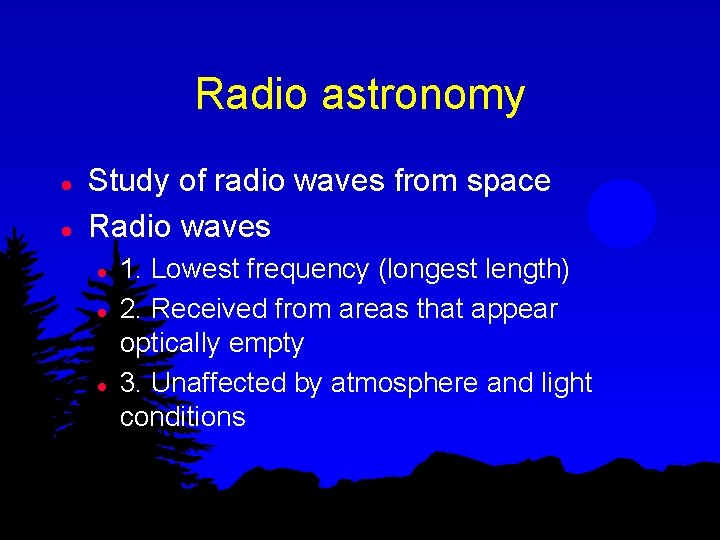 Radio astronomy

- Study of radio waves from space
- Radio waves
  - 1. Lowest frequency (longest length)
  - 2. Received from areas that appear optically empty
  - 3. Unaffected by atmosphere and light conditions